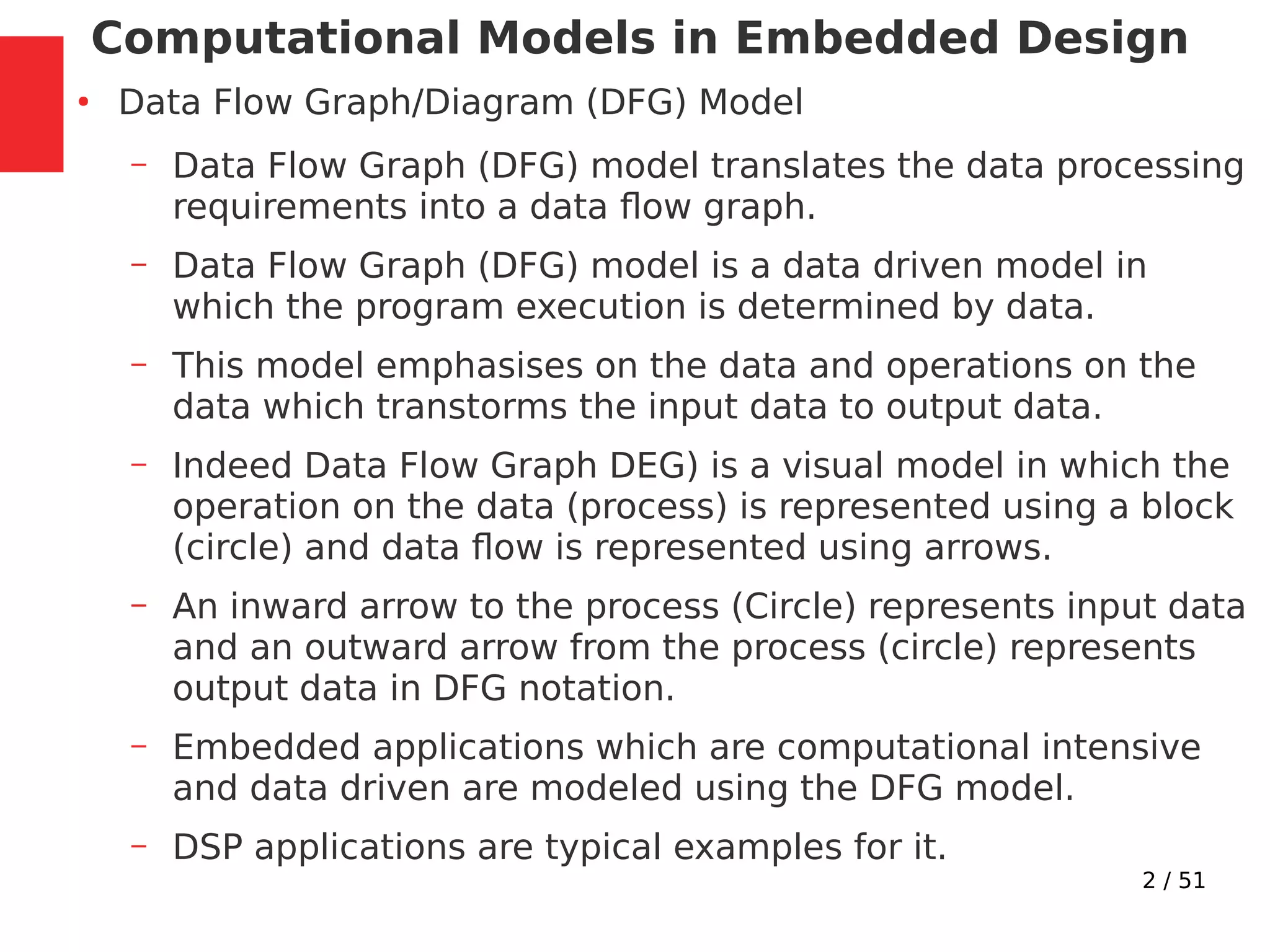 Computational Models in Embedded Design

• Data Flow Graph/Diagram (DFG) Model

– Data Flow Graph (DFG) model translates the data processing requirements into a data flow graph.

– Data Flow Graph (DFG) model is a data driven model in which the program execution is determined by data.

– This model emphasises on the data and operations on the data which transtorms the input data to output data.

– Indeed Data Flow Graph DEG) is a visual model in which the operation on the data (process) is represented using a block (circle) and data flow is represented using arrows.

– An inward arrow to the process (Circle) represents input data and an outward arrow from the process (circle) represents output data in DFG notation.

– Embedded applications which are computational intensive and data driven are modeled using the DFG model.

– DSP applications are typical examples for it.

2 / 51